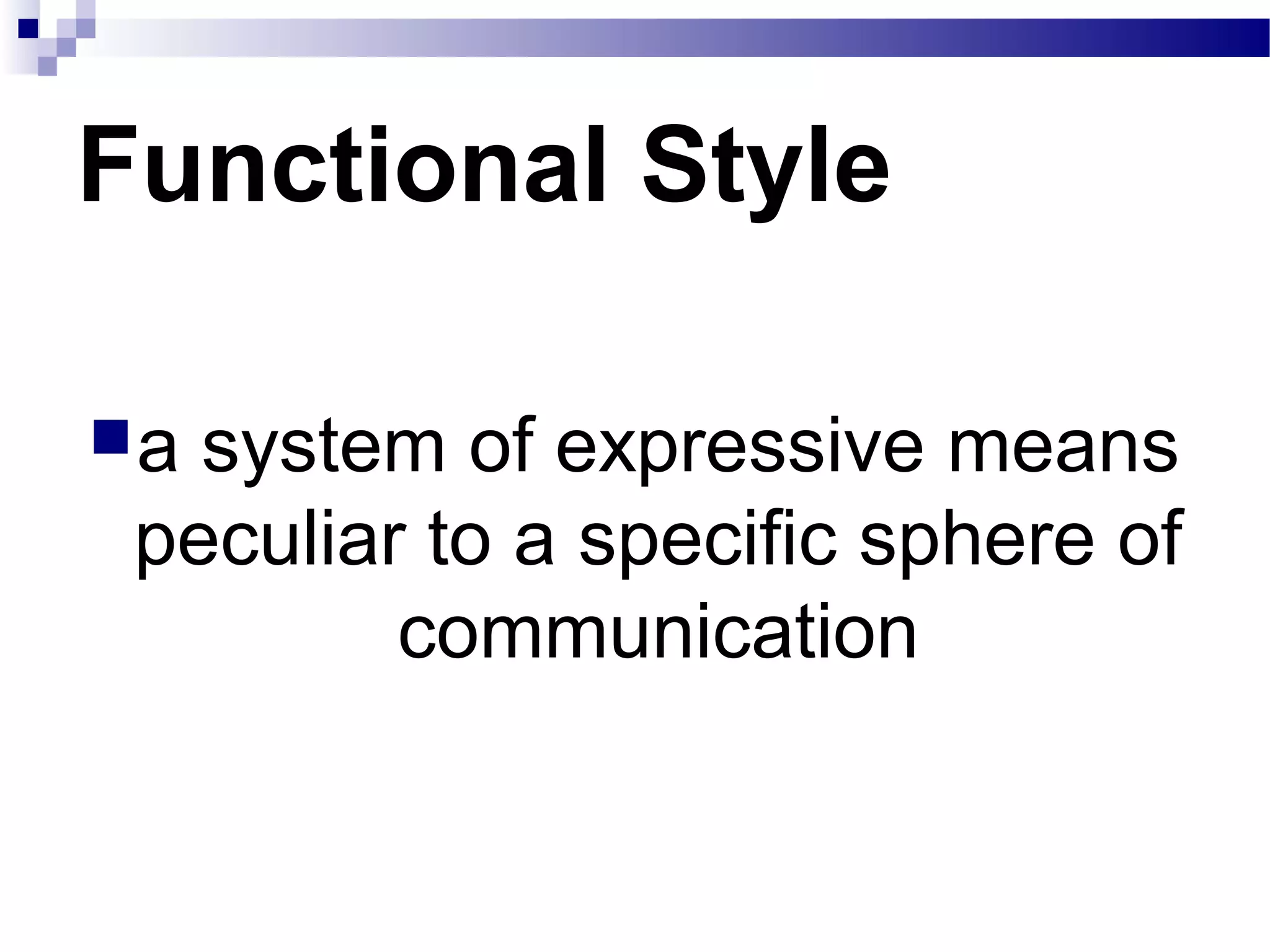 Functional Style

a system of expressive means peculiar to a specific sphere of communication